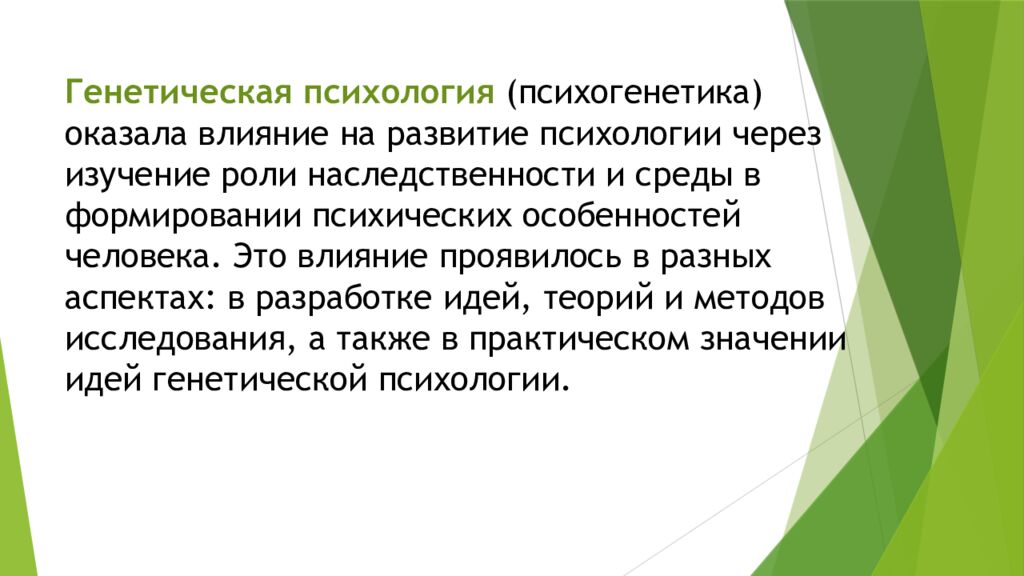 Генетическая психология (психогенетика) оказала влияние на развитие психологии через изучение роли наследственности и среды в формировании психических особенностей человека. Это влияние проявилось в разных аспектах: в разработке идей, теорий и методов исследования, а также в практическом значении идей генетической психологии.